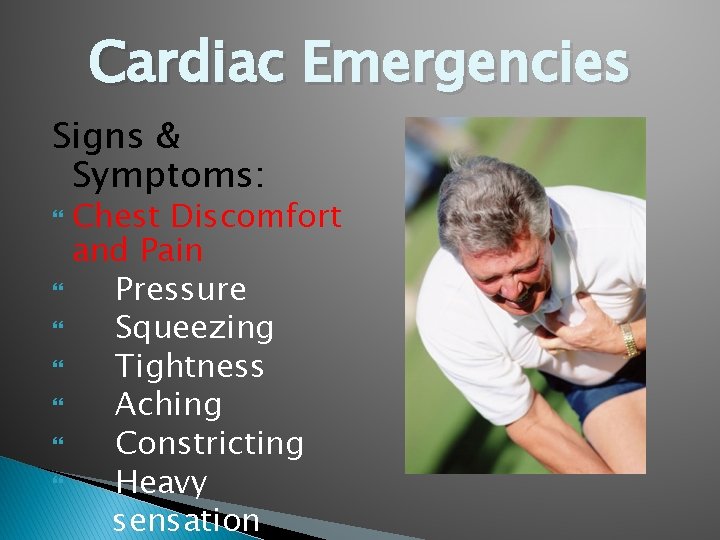 Cardiac Emergencies

Signs & Symptoms:

Chest Discomfort and Pain

Pressure

Squeezing

Tightness

Aching

Constricting

Heavy sensation